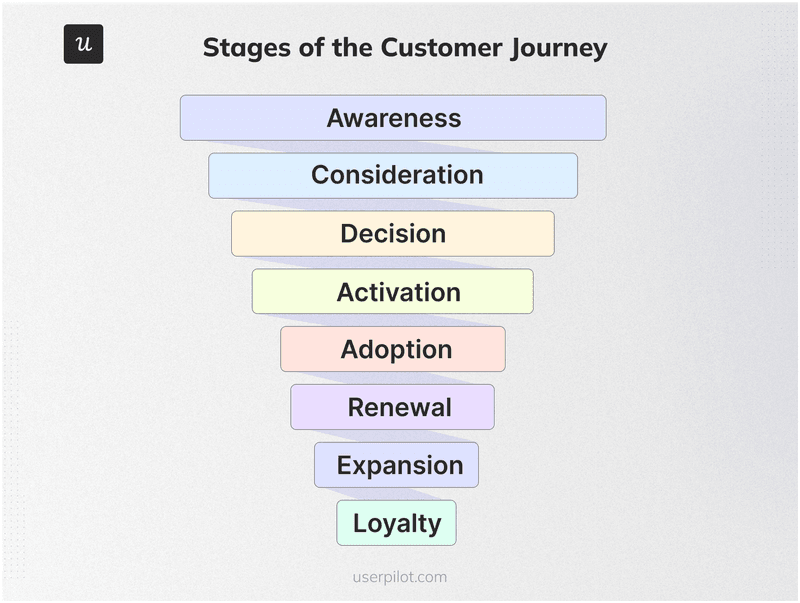 u

Stages of the Customer Journey

Awareness

Consideration

Decision

Activation

Adoption

Renewal

Expansion

Loyalty

userpilot.com